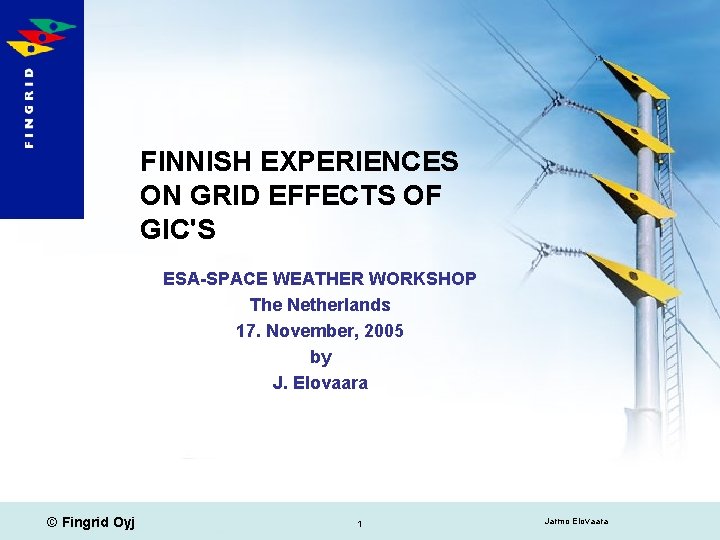 FINGRID

FINNISH EXPERIENCES ON GRID EFFECTS OF GIC'S

ESA-SPACE WEATHER WORKSHOP
The Netherlands
17. November, 2005
by
J. Elovaara

© Fingrid Oyj

1

Jarmo Elovaara